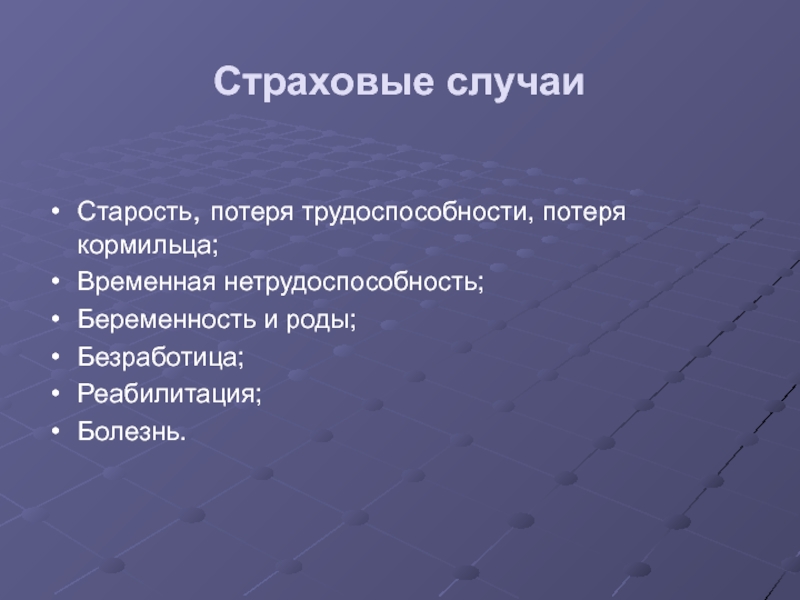 Страховые случаи

• Старость, потеря трудоспособности, потеря кормильца;
• Временная нетрудоспособность;
• Беременность и роды;
• Безработица;
• Реабилитация;
• Болезнь.